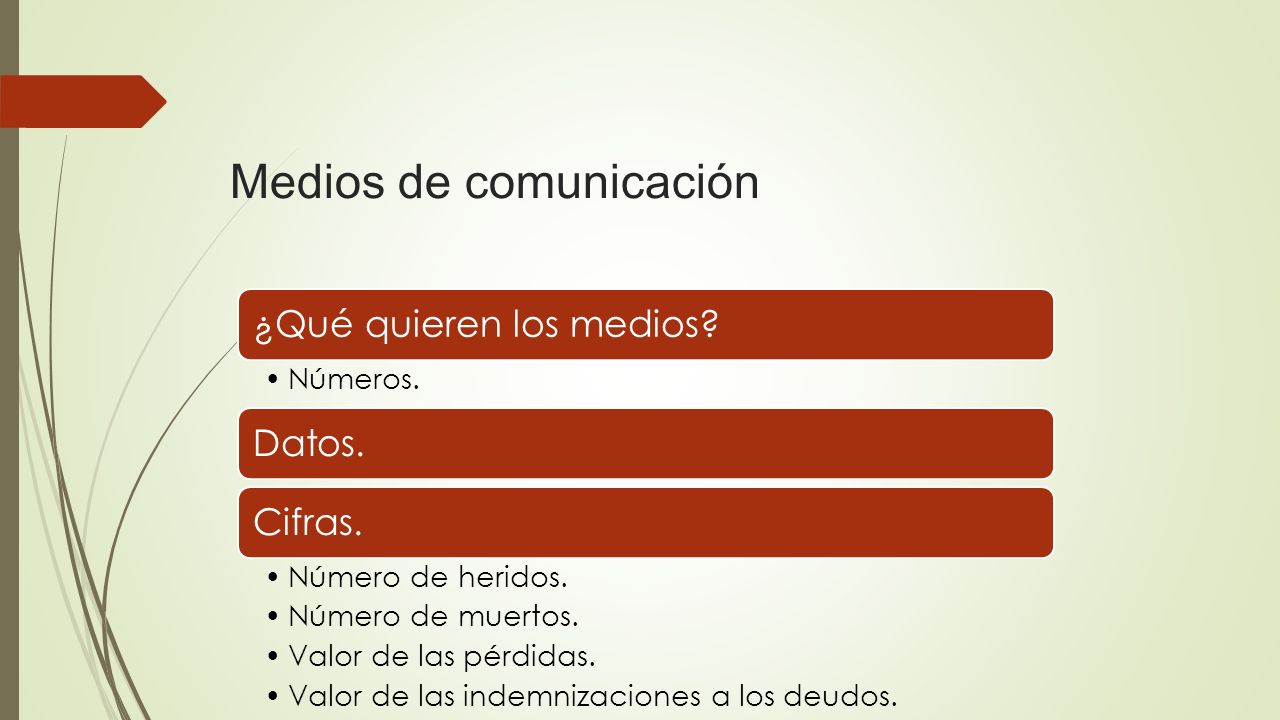 Medios de comunicación

¿Qué quieren los medios?

• Números.

Datos.

Cifras.

• Número de heridos.
• Número de muertos.
• Valor de las pérdidas.
• Valor de las indemnizaciones a los deudos.